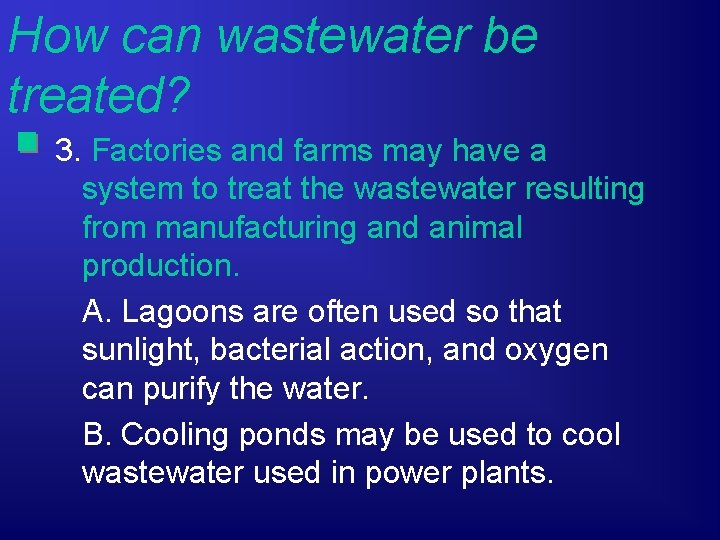 How can wastewater be treated?

3. Factories and farms may have a system to treat the wastewater resulting from manufacturing and animal production.

A. Lagoons are often used so that sunlight, bacterial action, and oxygen can purify the water.

B. Cooling ponds may be used to cool wastewater used in power plants.